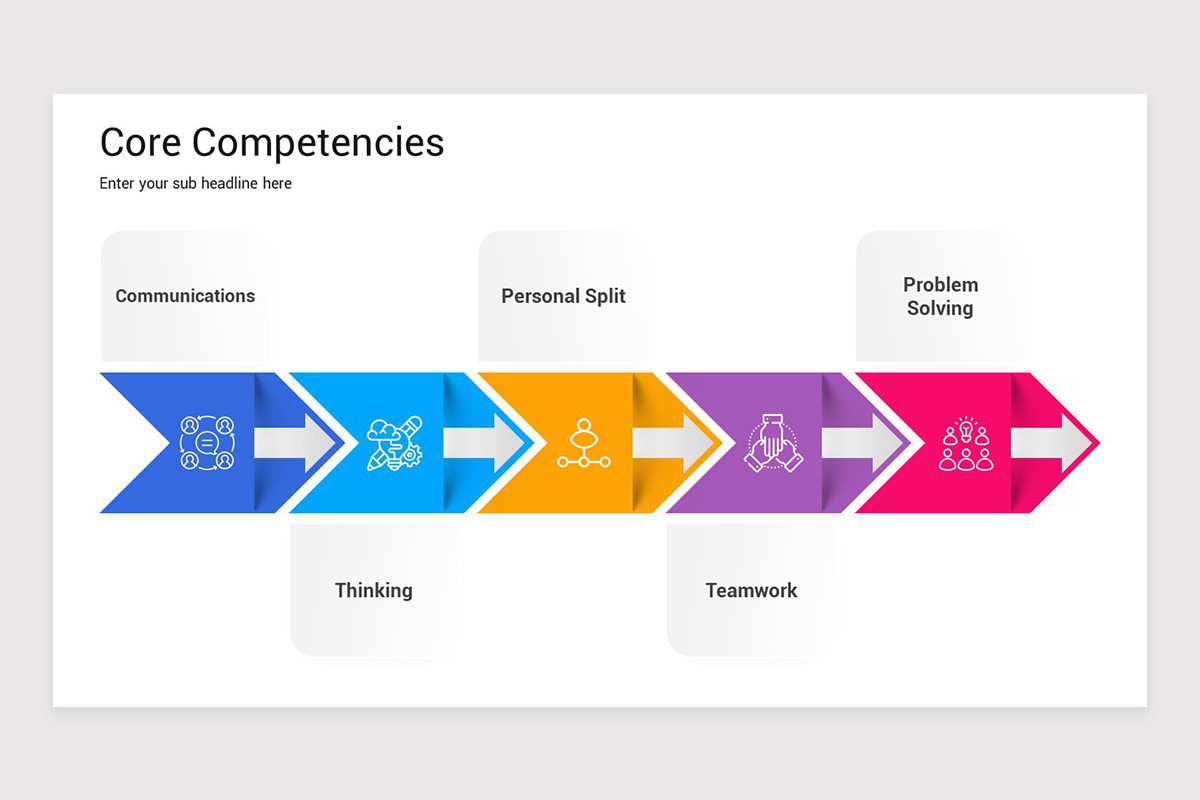 Core Competencies

Enter your sub headline here

Communications

Personal Split

Problem Solving

Thinking

Teamwork